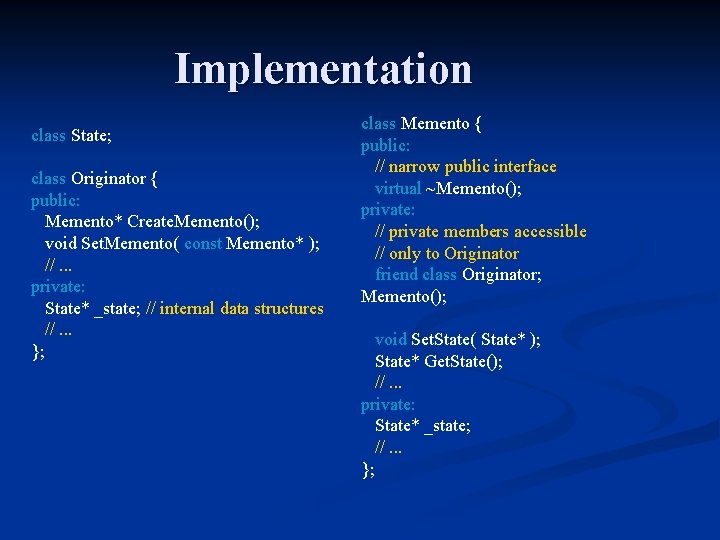 Implementation

class State;

class Originator {
public:
Memento* CreateMemento();
void SetMemento( const Memento* );
// ...
private:
State* _state; // internal data structures
// ...
};

class Memento {
public:
// narrow public interface
virtual ~Memento();
private:
// private members accessible
// only to Originator
friend class Originator;
Memento();

void SetState( State* );
State* GetState();
// ...
private:
State* _state;
// ...
};